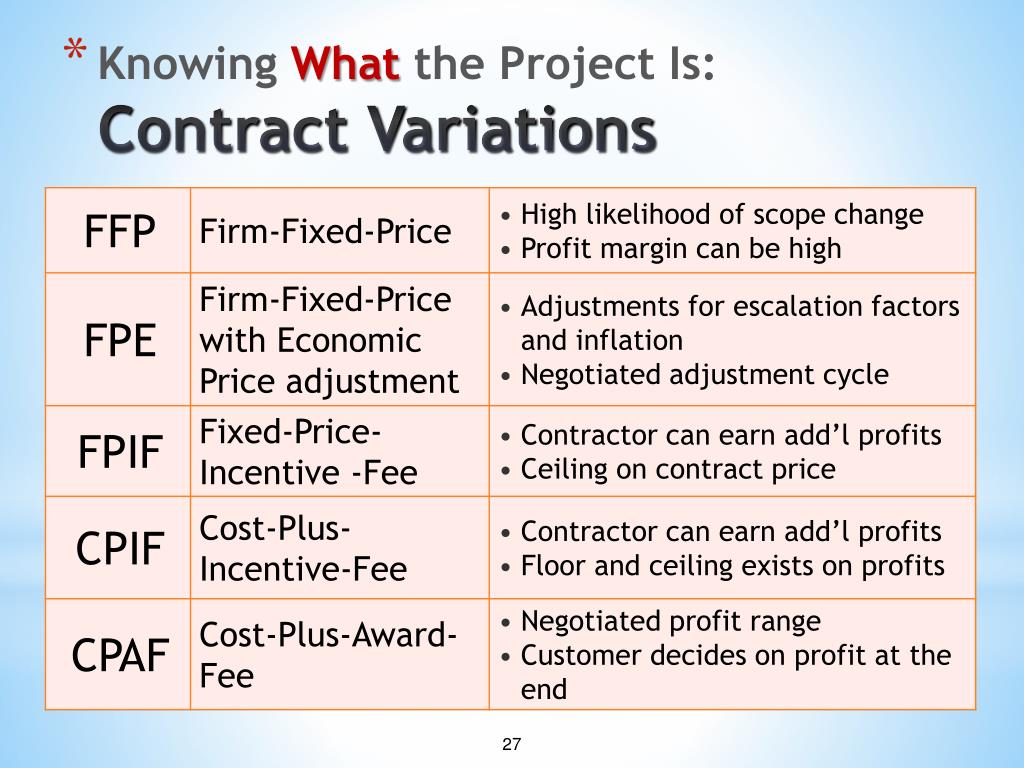 * Knowing What the Project Is:
Contract Variations

| FFP | Firm-Fixed-Price | • High likelihood of scope change • Profit margin can be high |
|---|---|---|
| FPE | Firm-Fixed-Price with Economic Price adjustment | • Adjustments for escalation factors and inflation • Negotiated adjustment cycle |
| FPIF | Fixed-Price-Incentive -Fee | • Contractor can earn add'l profits • Ceiling on contract price |
| CPIF | Cost-Plus-Incentive-Fee | • Contractor can earn add'l profits • Floor and ceiling exists on profits |
| CPAF | Cost-Plus-Award-Fee | • Negotiated profit range • Customer decides on profit at the end |

27